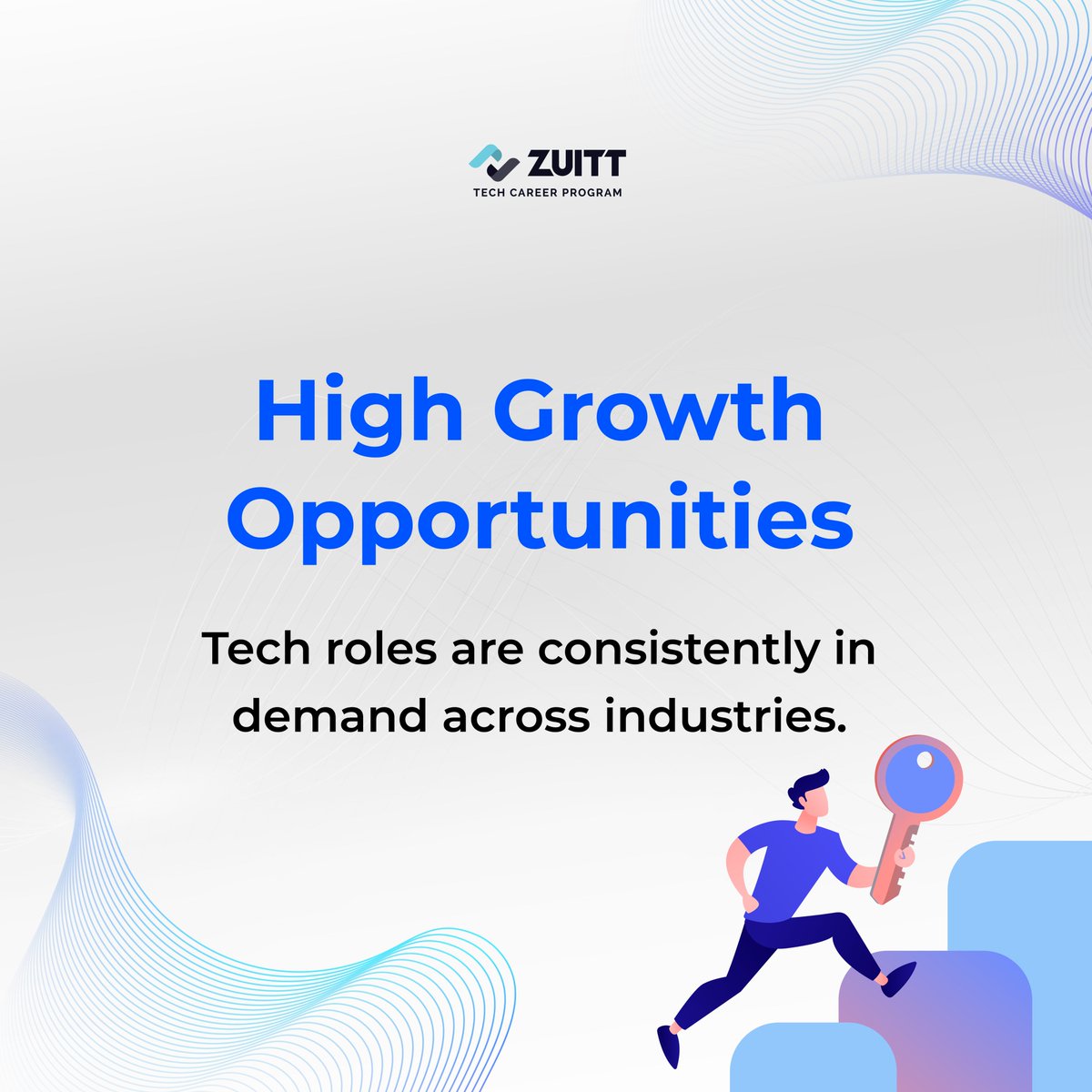 ZUITT
TECH CAREER PROGRAM

High Growth Opportunities

Tech roles are consistently in demand across industries.